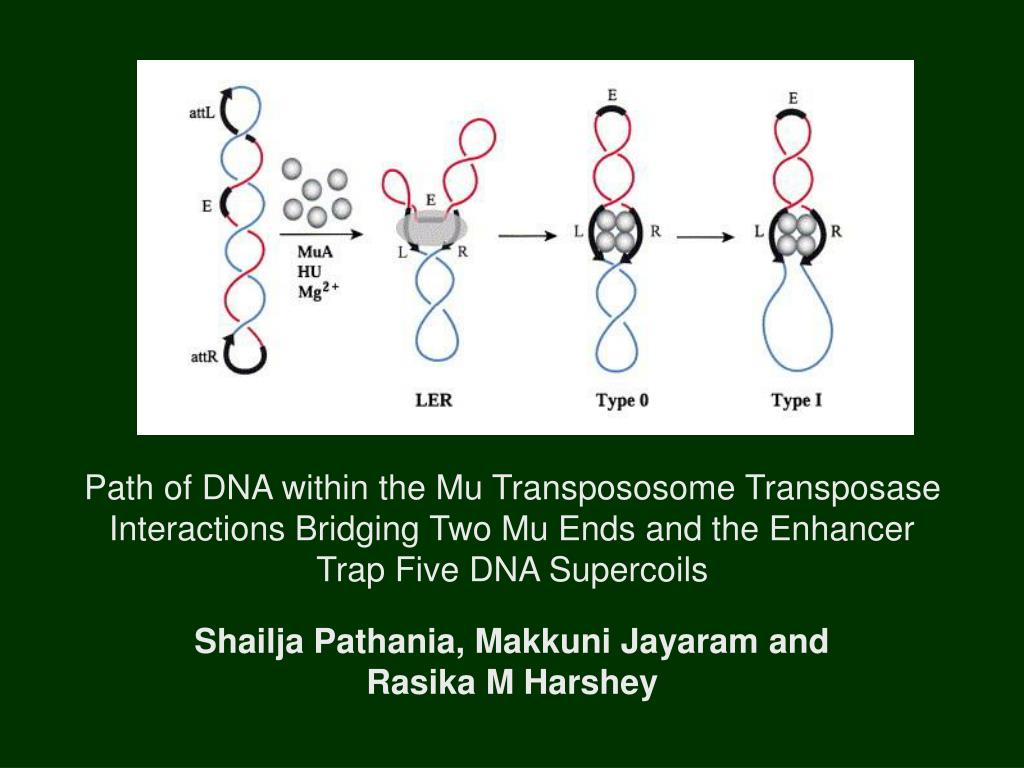 attL

E

attR

MuA
HU
$Mg^{2+}$

E

L R

LER

E

L R

Type 0

E

L R

Type I

Path of DNA within the Mu Transpososome Transposase Interactions Bridging Two Mu Ends and the Enhancer Trap Five DNA Supercoils

Shailja Pathania, Makkuni Jayaram and Rasika M Harshey